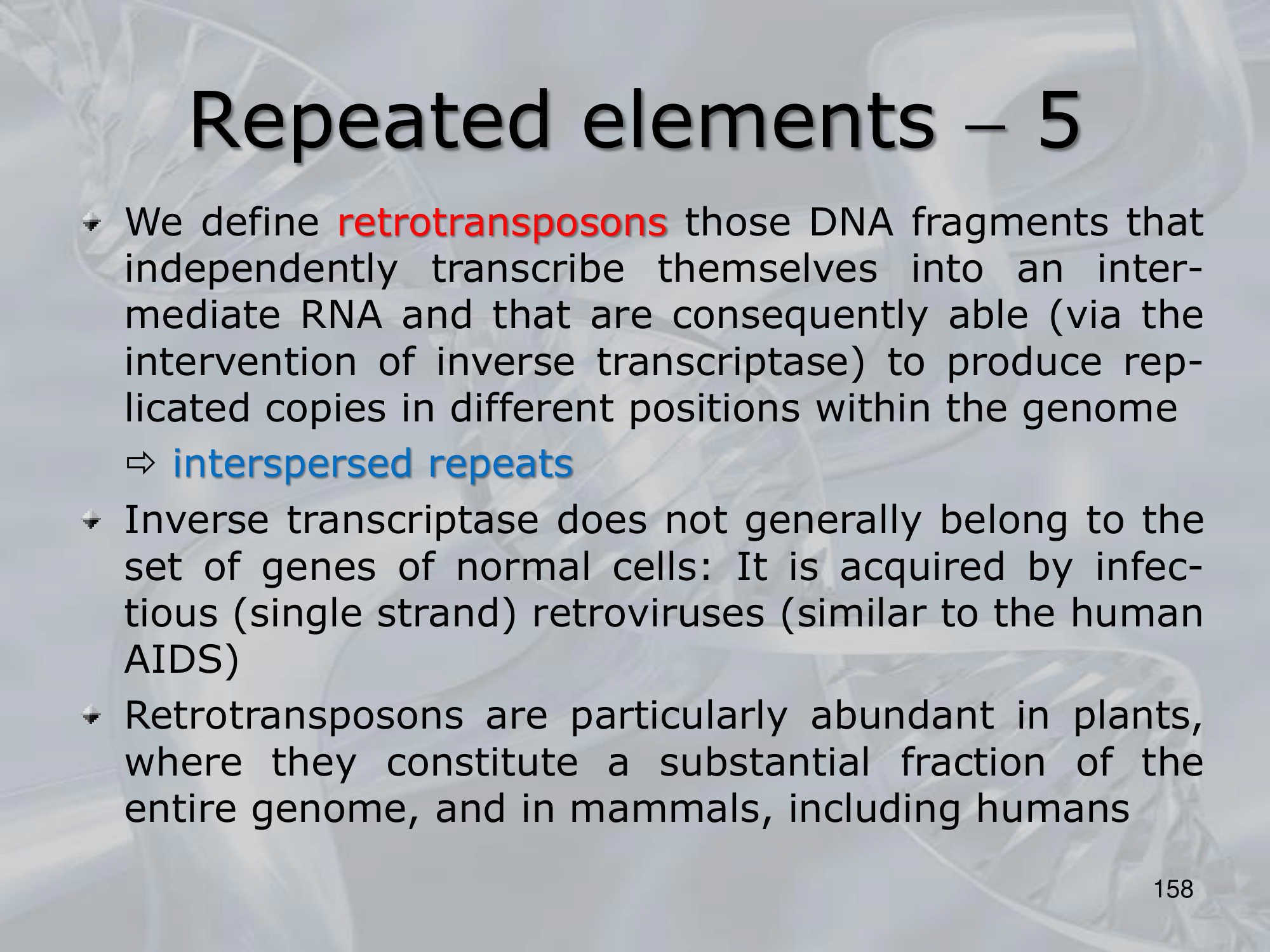 Repeated elements – 5

We define retrotransposons those DNA fragments that independently transcribe themselves into an intermediate RNA and that are consequently able (via the intervention of inverse transcriptase) to produce replicated copies in different positions within the genome

⇨ interspersed repeats

Inverse transcriptase does not generally belong to the set of genes of normal cells: It is acquired by infectious (single strand) retroviruses (similar to the human AIDS)

Retrotransposons are particularly abundant in plants, where they constitute a substantial fraction of the entire genome, and in mammals, including humans

158